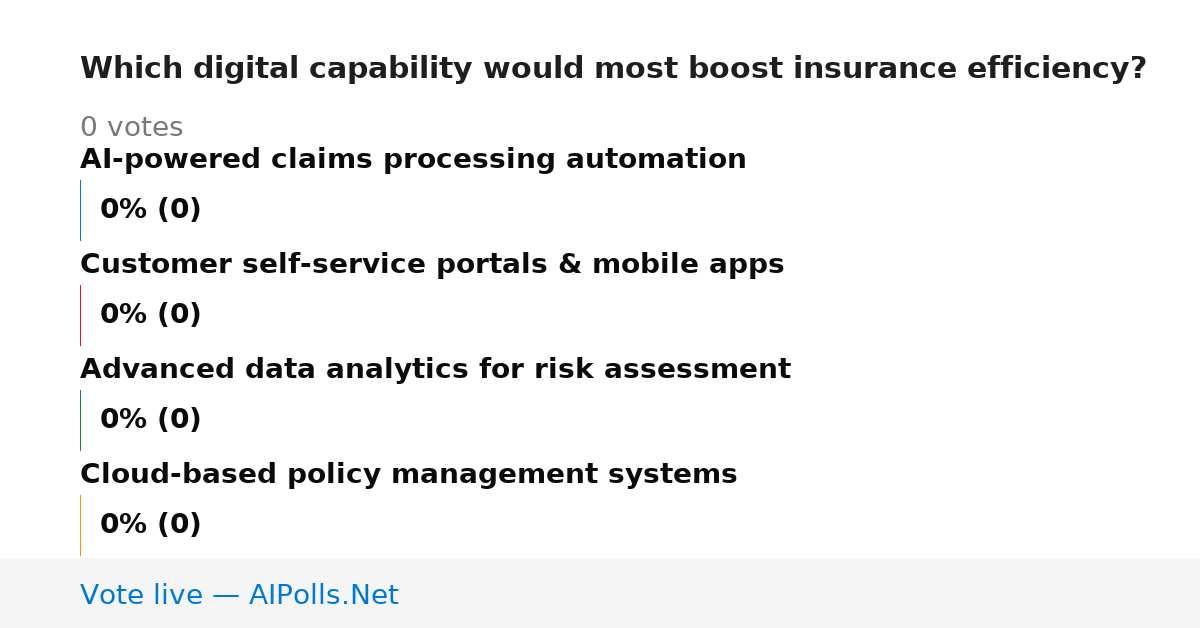 Which digital capability would most boost insurance efficiency?

0 votes

AI-powered claims processing automation

0% (0)

Customer self-service portals & mobile apps

0% (0)

Advanced data analytics for risk assessment

0% (0)

Cloud-based policy management systems

0% (0)

Vote live — AIPolls.Net